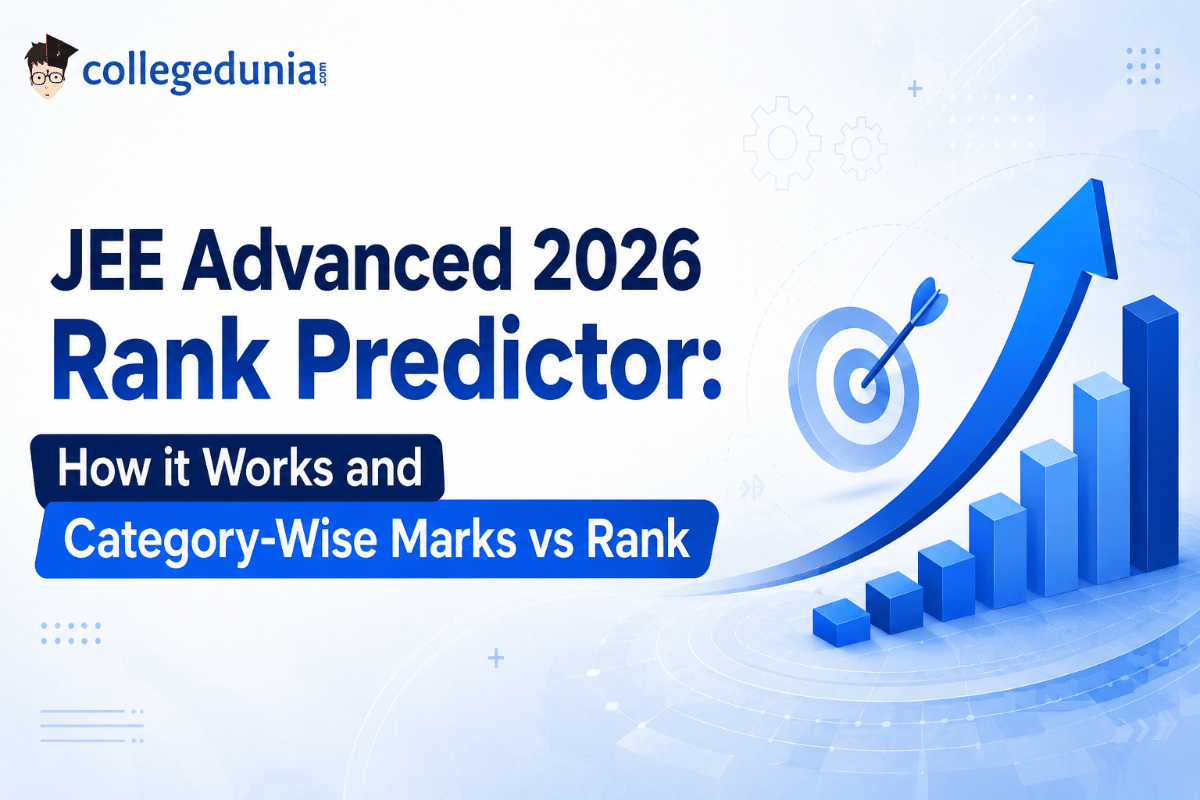 collegedunia.com

JEE Advanced 2026 Rank Predictor:

How it Works and Category-Wise Marks vs Rank